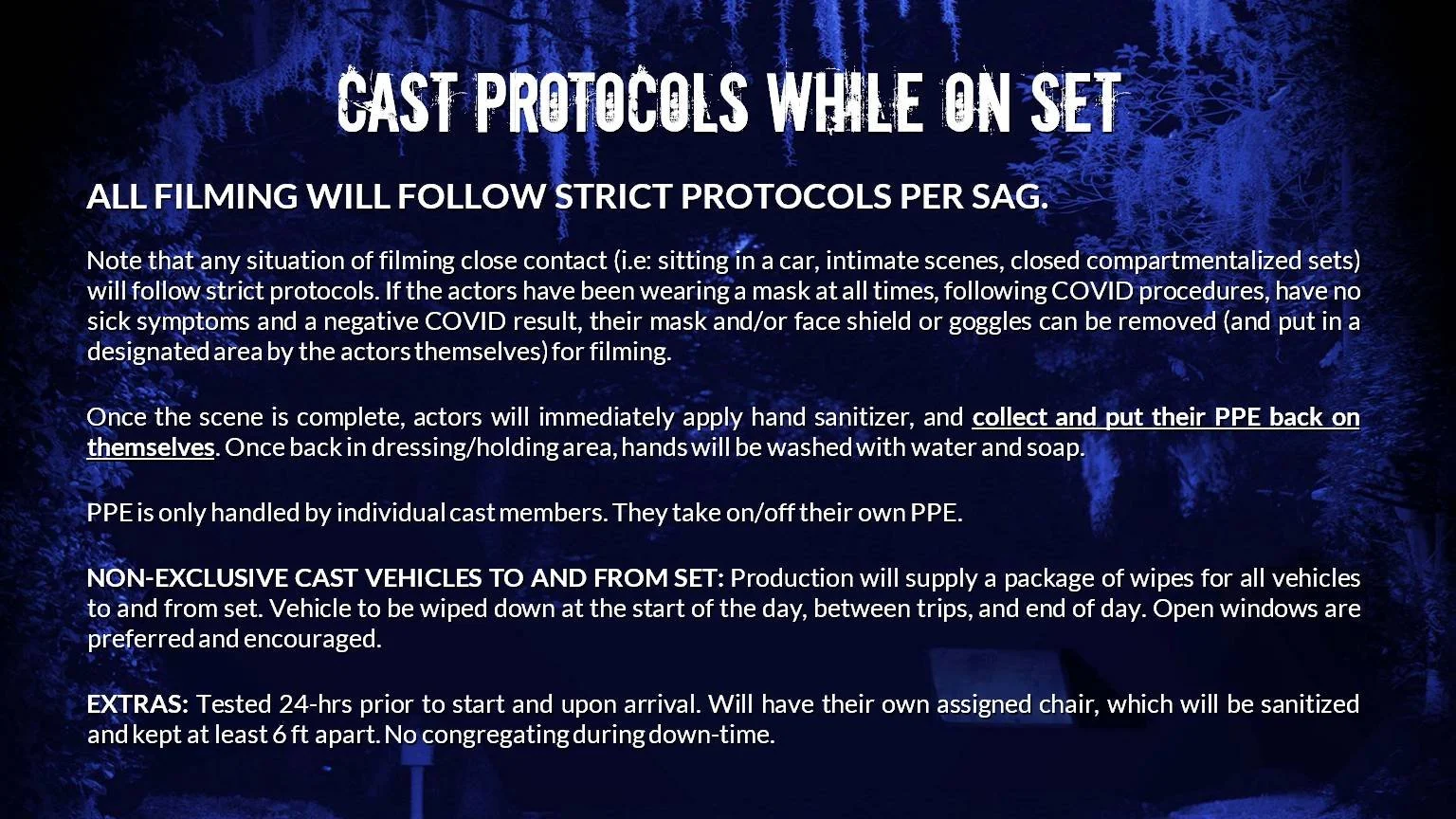 CAST PROTOCOLS WHILE ON SET

ALL FILMING WILL FOLLOW STRICT PROTOCOLS PER SAG.

Note that any situation of filming close contact (i.e: sitting in a car, intimate scenes, closed compartmentalized sets) will follow strict protocols. If the actors have been wearing a mask at all times, following COVID procedures, have no sick symptoms and a negative COVID result, their mask and/or face shield or goggles can be removed (and put in a designated area by the actors themselves) for filming.

Once the scene is complete, actors will immediately apply hand sanitizer, and collect and put their PPE back on themselves. Once back in dressing/holding area, hands will be washed with water and soap.

PPE is only handled by individual cast members. They take on/off their own PPE.

NON-EXCLUSIVE CAST VEHICLES TO AND FROM SET: Production will supply a package of wipes for all vehicles to and from set. Vehicle to be wiped down at the start of the day, between trips, and end of day. Open windows are preferred and encouraged.

EXTRAS: Tested 24-hrs prior to start and upon arrival. Will have their own assigned chair, which will be sanitized and kept at least 6 ft apart. No congregating during down-time.